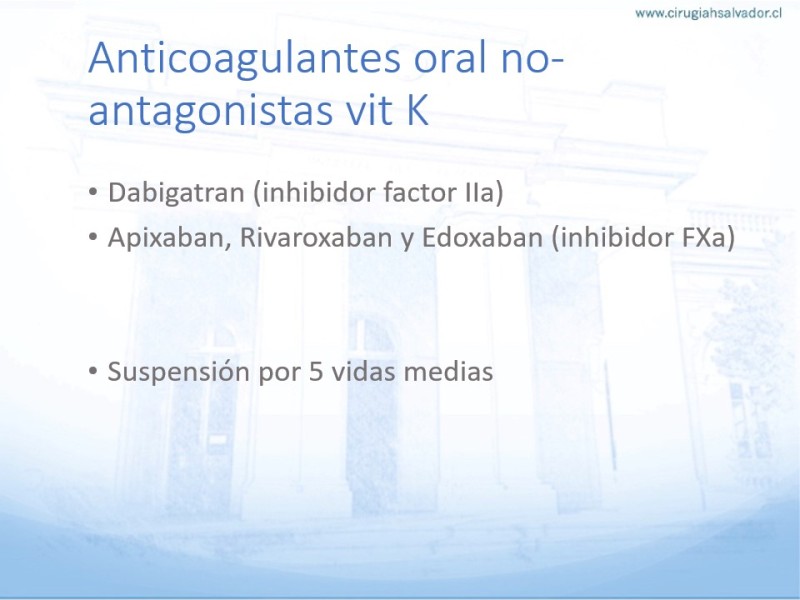 www.cirugiahsalvador.cl

Anticoagulantes oral no-antagonistas vit K

• Dabigatran (inhibidor factor IIa)
• Apixaban, Rivaroxaban y Edoxaban (inhibidor FXa)

• Suspensión por 5 vidas medias